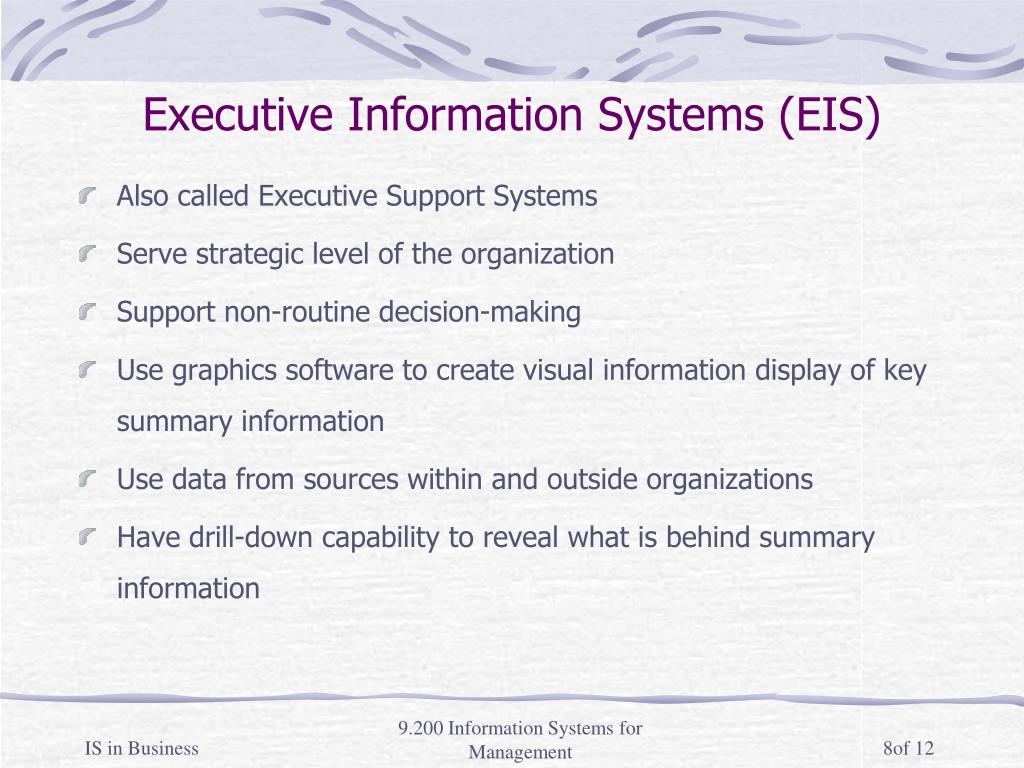 Executive Information Systems (EIS)

Also called Executive Support Systems

Serve strategic level of the organization

Support non-routine decision-making

Use graphics software to create visual information display of key summary information

Use data from sources within and outside organizations

Have drill-down capability to reveal what is behind summary information

IS in Business

9.200 Information Systems for Management

8of 12